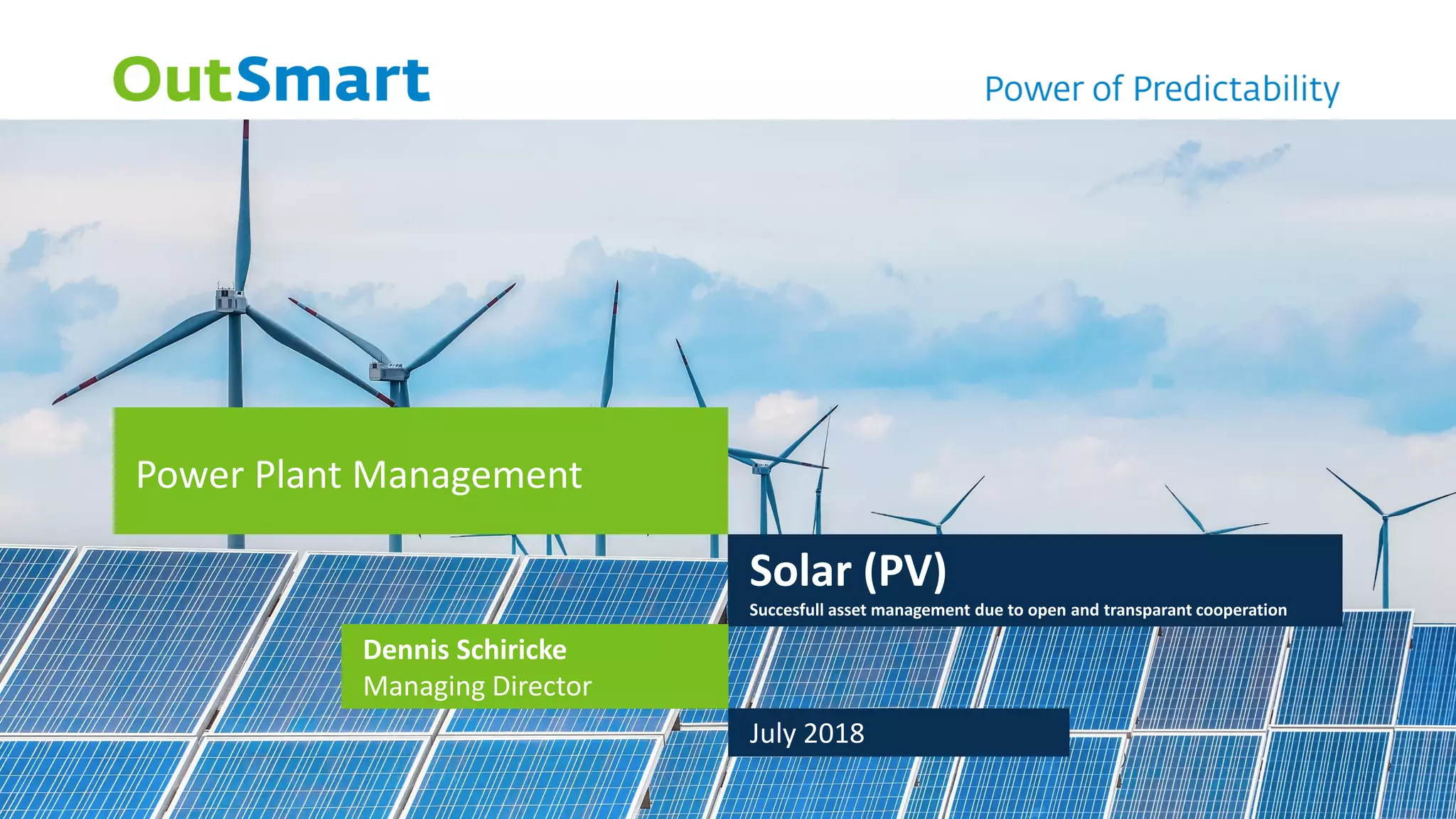 OutSmart

Power of Predictability

Power Plant Management

Solar (PV)

Succesfull asset management due to open and transparant cooperation

Dennis Schiricke
Managing Director

July 2018